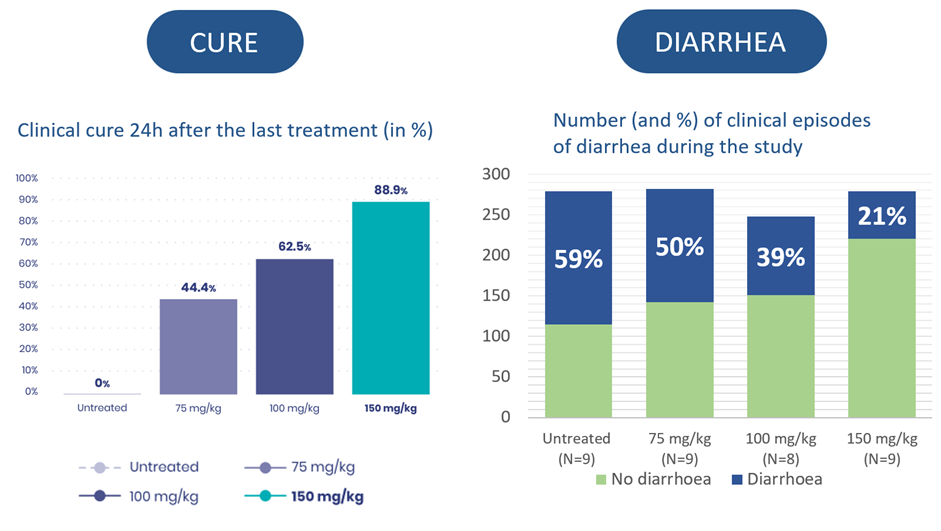 CURE

Clinical cure 24h after the last treatment (in %)

100%
90%
80%
70%
60%
50%
40%
30%
20%
10%
0%

0%
44.4%
62.5%
88.9%

Untreated
75 mg/kg
100 mg/kg
150 mg/kg

Untreated
75 mg/kg
100 mg/kg
150 mg/kg

DIARRHEA

Number (and %) of clinical episodes of diarrhea during the study

300
250
200
150
100
50
0

59%
50%
39%
21%

Untreated (N=9)
75 mg/kg (N=9)
100 mg/kg (N=8)
150 mg/kg (N=9)

No diarrhoea
Diarrhoea